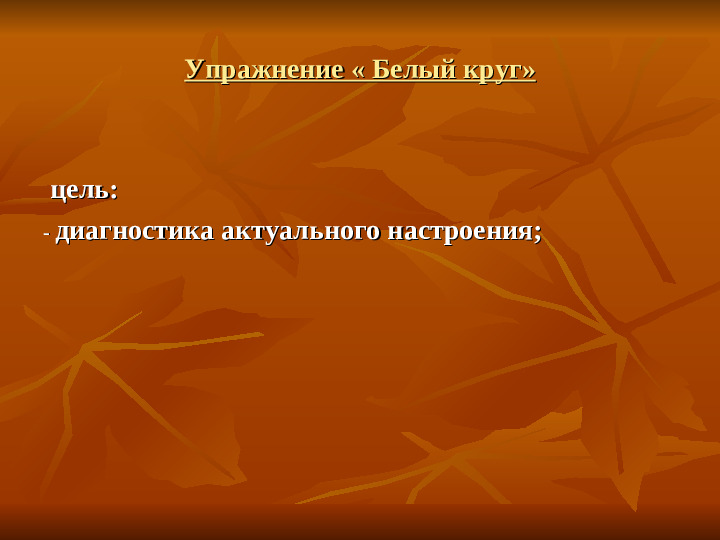 Упражнение « Белый круг»

цель:

- диагностика актуального настроения;